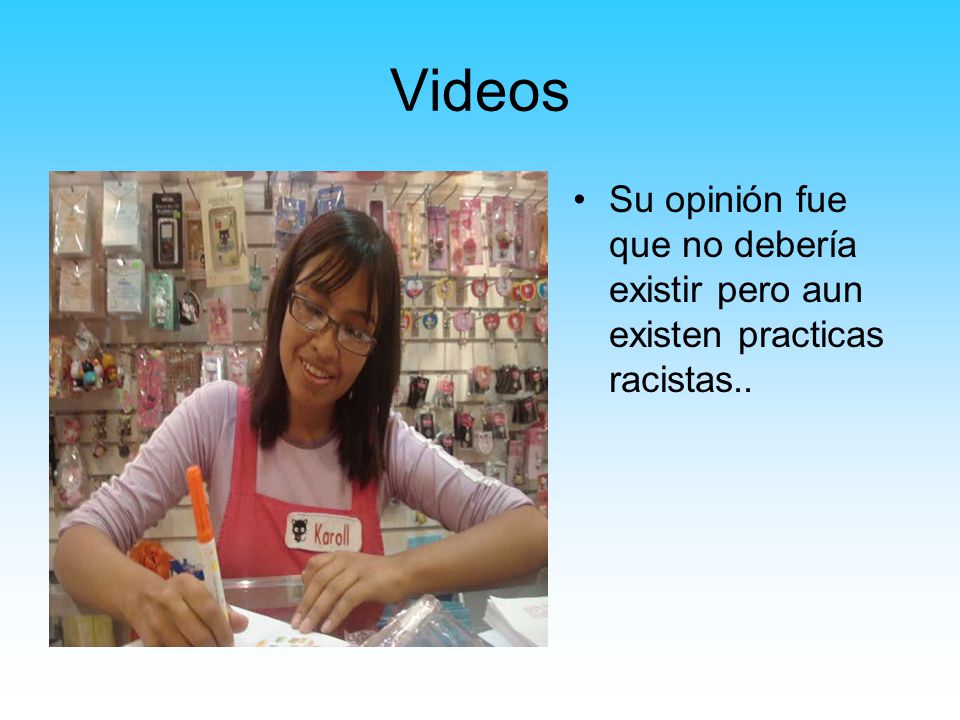 Videos

Karoll

• Su opinión fue que no debería existir pero aun existen practicas racistas..